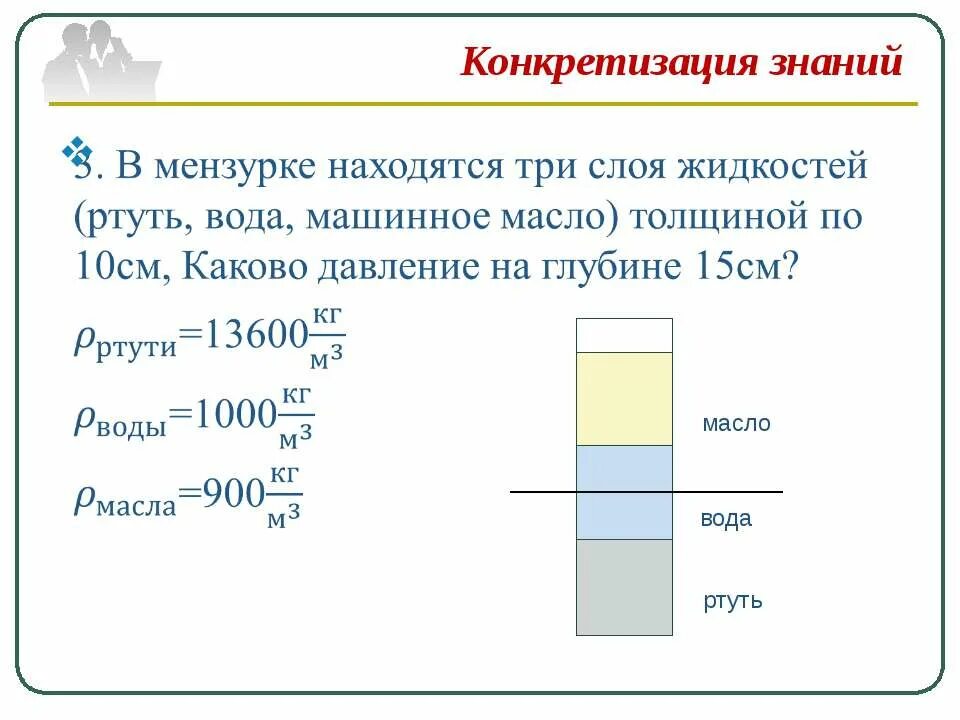 Конкретизация знаний

3. В мензурке находятся три слоя жидкостей (ртуть, вода, машинное масло) толщиной по 10см, Каково давление на глубине 15см?

$\rho_{ртути}=13600\frac{кг}{м^3}$

$\rho_{воды}=1000\frac{кг}{м^3}$

$\rho_{масла}=900\frac{кг}{м^3}$

масло

вода

ртуть